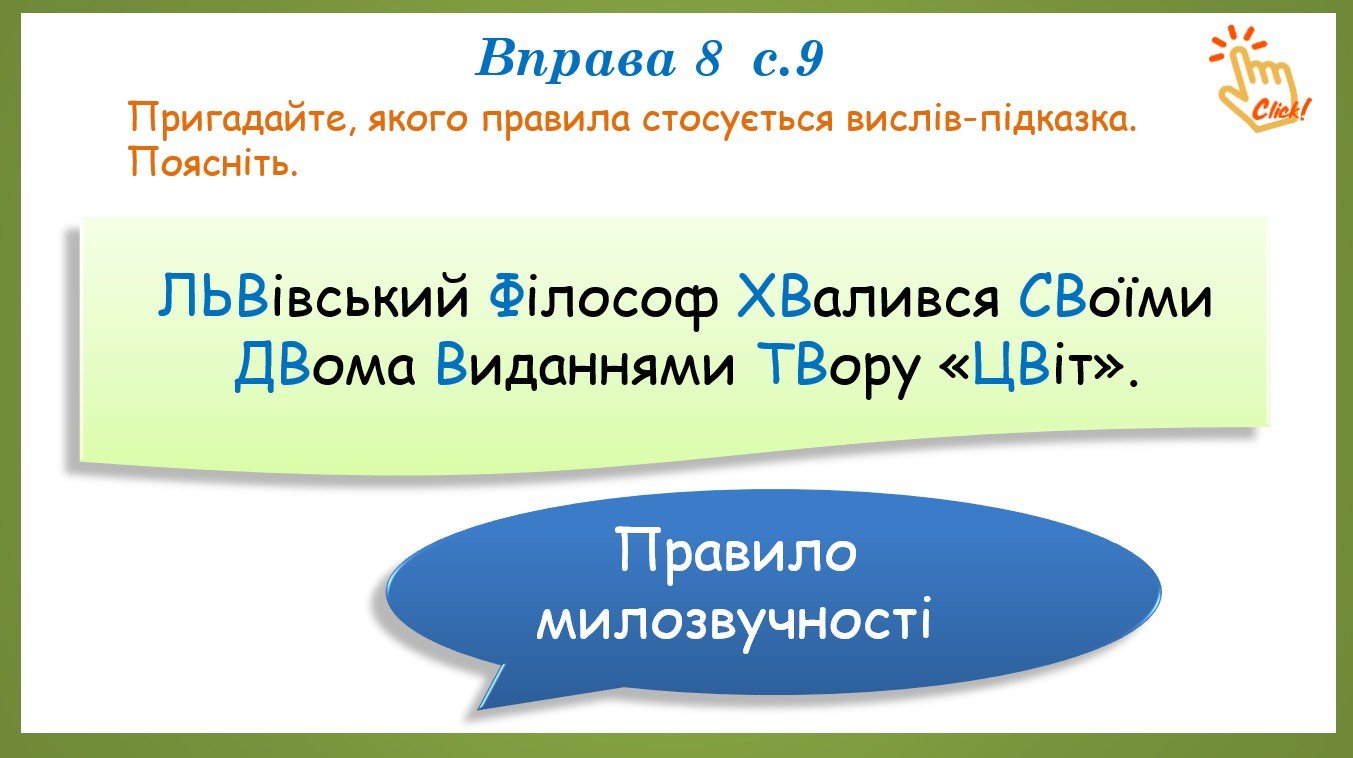 Вправа 8 с.9

Click!

Пригадайте, якого правила стосується вислів-підказка. Поясніть.

ЛЬВівський Філософ ХВалився СВоїми ДВома Виданнями ТВору «ЦВіт».

Правило милозвучності